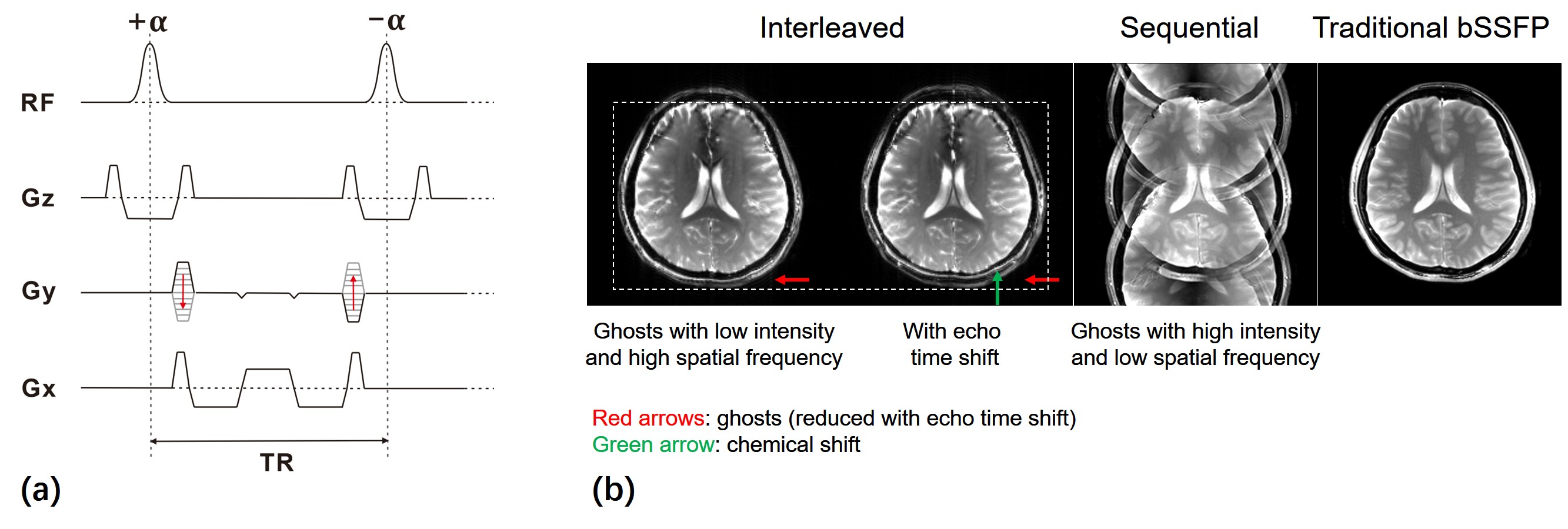 $+\alpha$

$-\alpha$

RF

Gz

Gy

Gx

TR

(a)

Interleaved

Sequential

Traditional bSSFP

Ghosts with low intensity and high spatial frequency

With echo time shift

Ghosts with high intensity and low spatial frequency

Red arrows: ghosts (reduced with echo time shift)
Green arrow: chemical shift

(b)